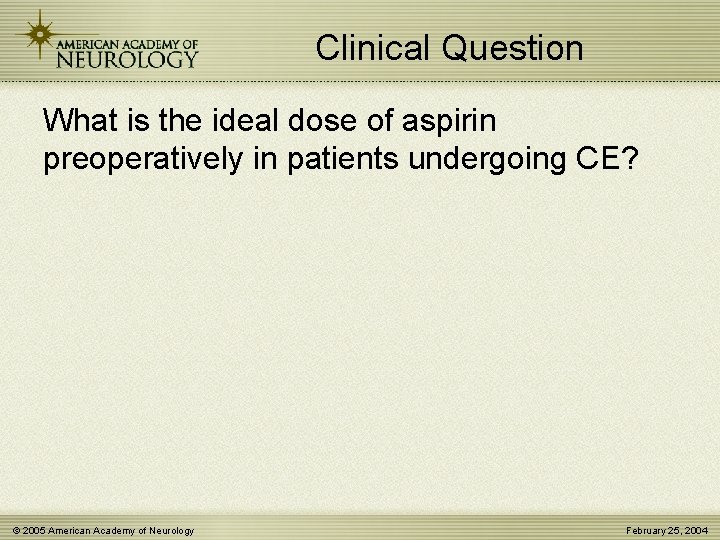 AMERICAN ACADEMY OF NEUROLOGY

Clinical Question

What is the ideal dose of aspirin preoperatively in patients undergoing CE?

© 2005 American Academy of Neurology

February 25, 2004